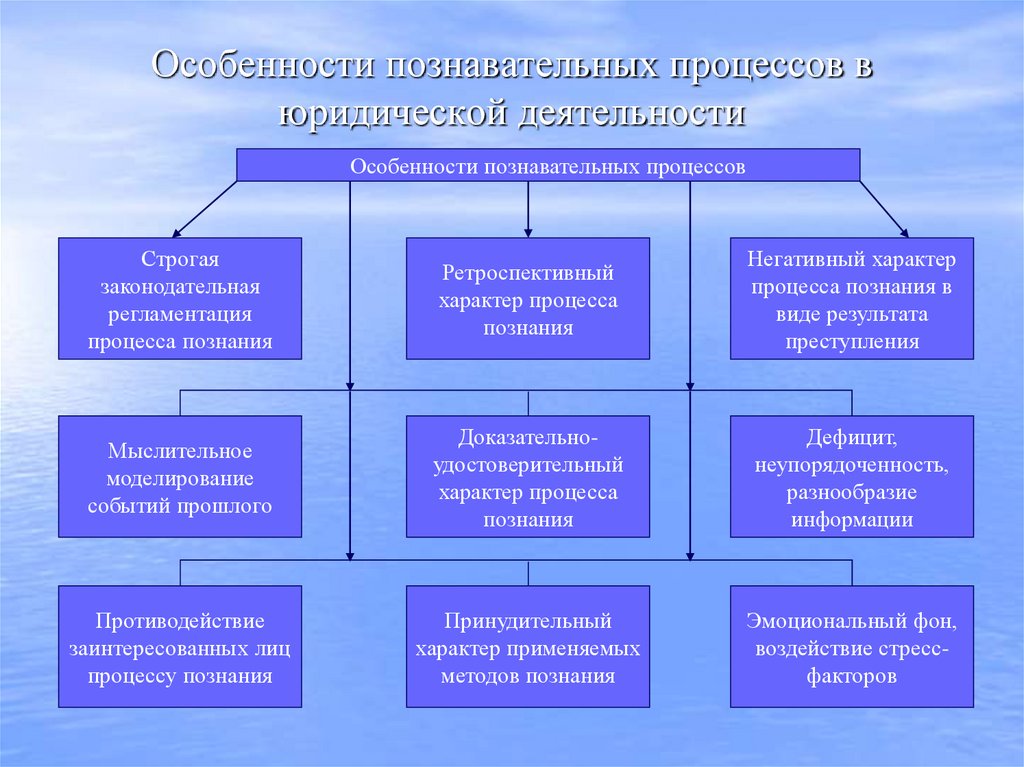 Особенности познавательных процессов в юридической деятельности

Особенности познавательных процессов

Строгая законодательная регламентация процесса познания

Ретроспективный характер процесса познания

Негативный характер процесса познания в виде результата преступления

Мыслительное моделирование событий прошлого

Доказательно-удостоверительный характер процесса познания

Дефицит, неупорядоченность, разнообразие информации

Противодействие заинтересованных лиц процессу познания

Принудительный характер применяемых методов познания

Эмоциональный фон, воздействие стресс-факторов